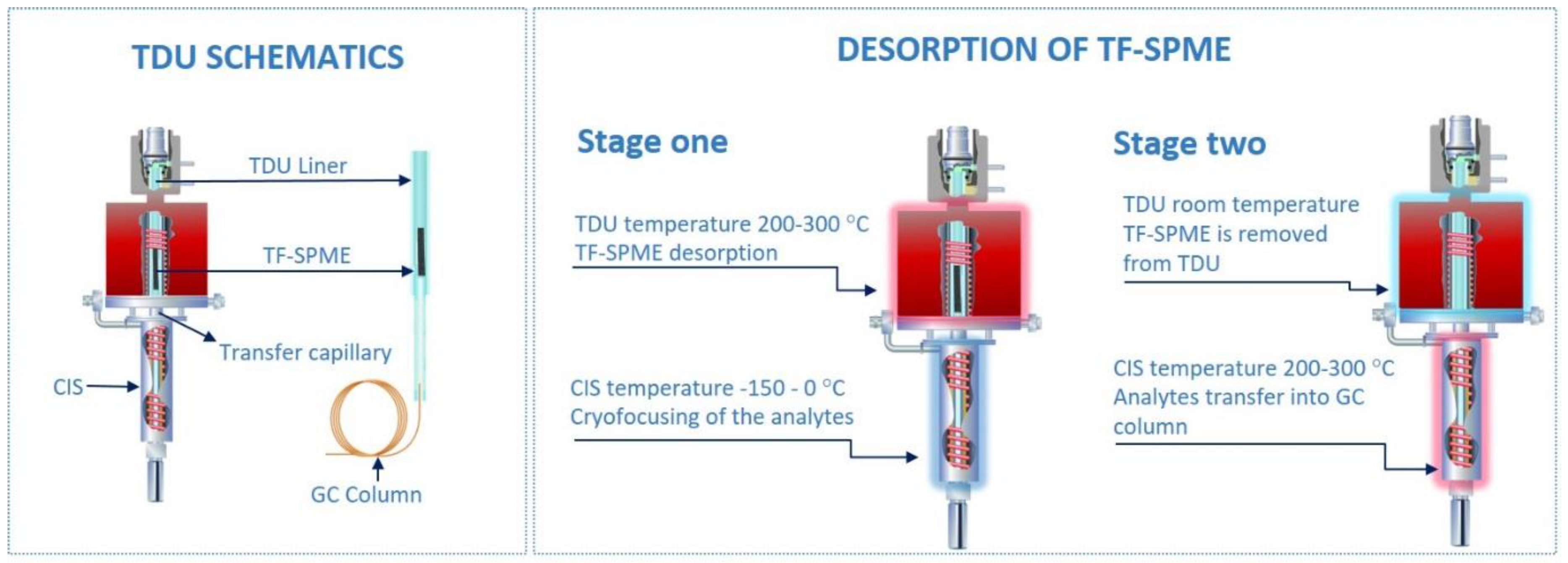 TDU SCHEMATICS

TDU Liner

TF-SPME

Transfer capillary

CIS

GC Column

DESORPTION OF TF-SPME

Stage one

TDU temperature 200-300 °C
TF-SPME desorption

CIS temperature -150 - 0 °C
Cryofocusing of the analytes

Stage two

TDU room temperature
TF-SPME is removed from TDU

CIS temperature 200-300 °C
Analytes transfer into GC column